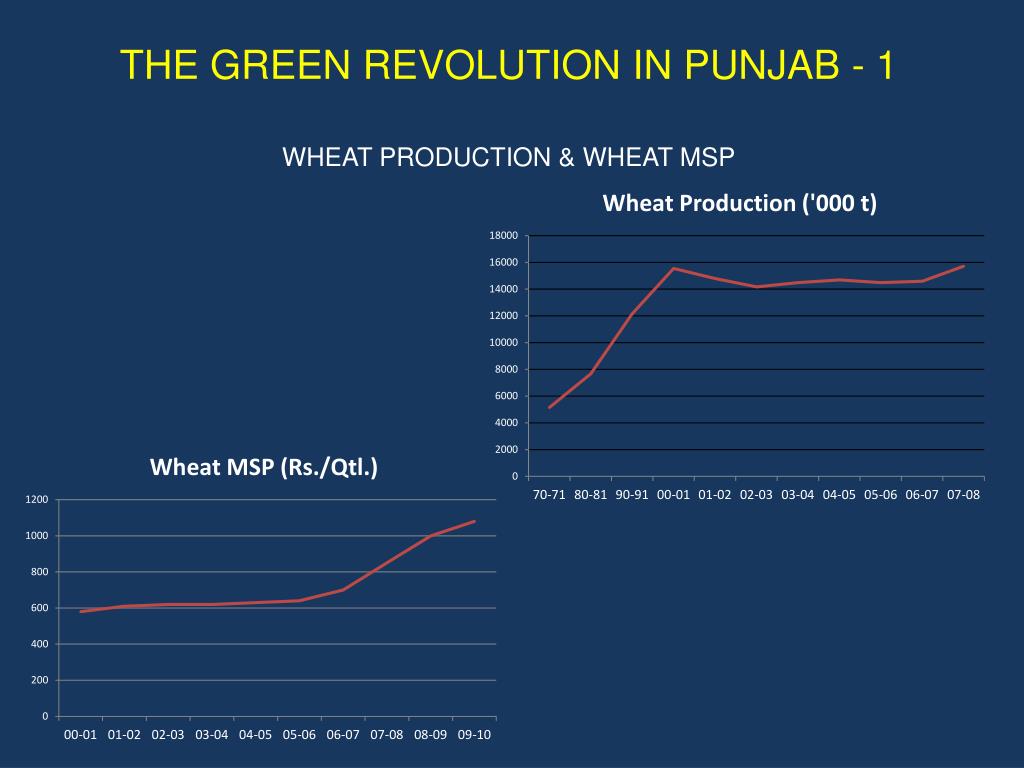 THE GREEN REVOLUTION IN PUNJAB - 1

WHEAT PRODUCTION & WHEAT MSP

Wheat Production ('000 t)

18000
16000
14000
12000
10000
8000
6000
4000
2000
0

70-71 80-81 90-91 00-01 01-02 02-03 03-04 04-05 05-06 06-07 07-08

Wheat MSP (Rs./Qtl.)

1200
1000
800
600
400
200
0

00-01 01-02 02-03 03-04 04-05 05-06 06-07 07-08 08-09 09-10